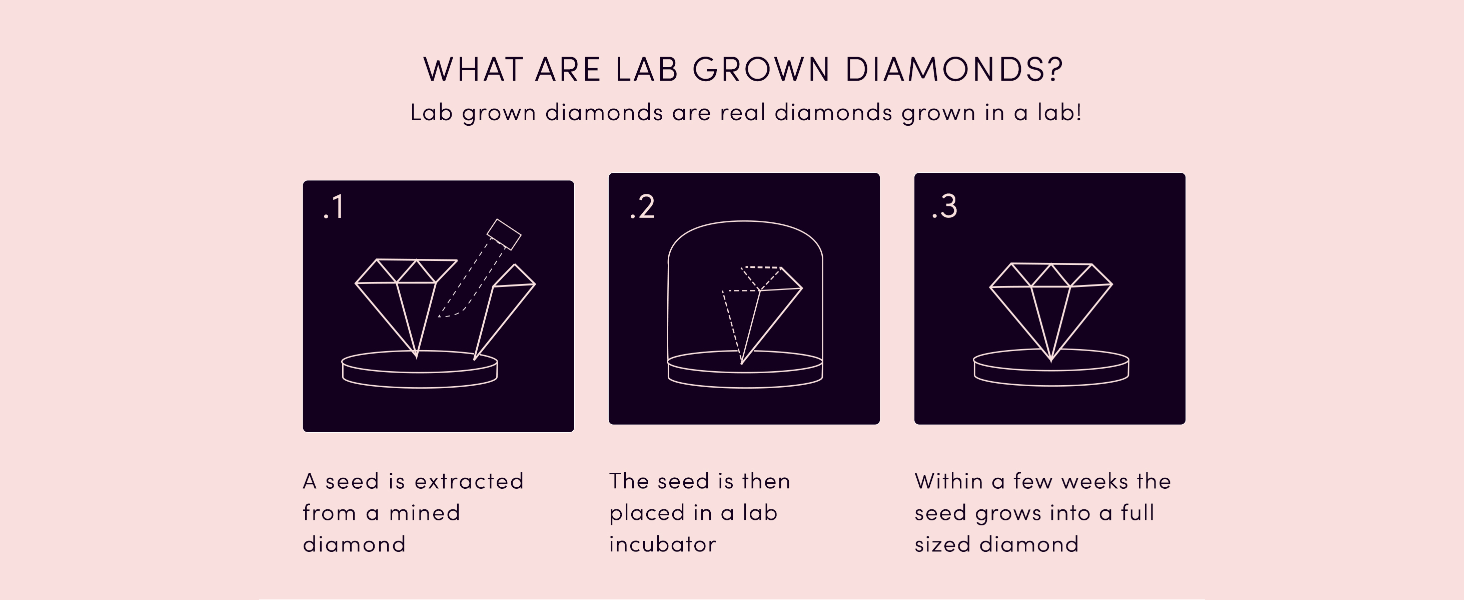 WHAT ARE LAB GROWN DIAMONDS?
Lab grown diamonds are real diamonds grown in a lab!

.1

A seed is extracted from a mined diamond

.2

The seed is then placed in a lab incubator

.3

Within a few weeks the seed grows into a full sized diamond